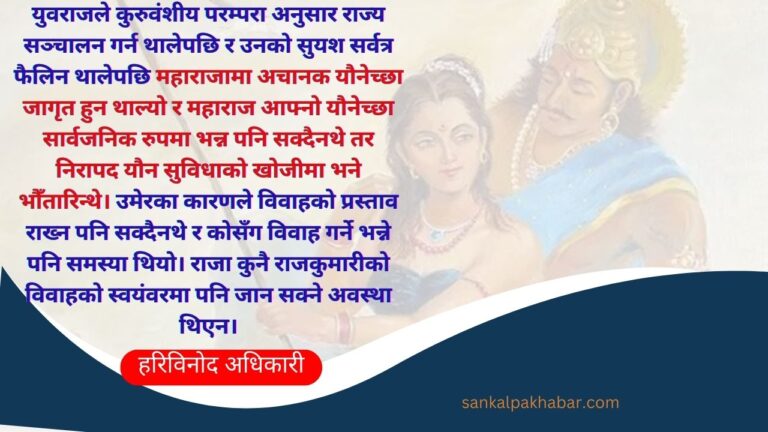 युवराजले कुरुवंशीय परम्परा अनुसार राज्य सञ्चालन गर्न थालेपछि र उनको सुयश सर्वत्र फैलिन थालेपछि महाराजामा अचानक यौनेच्छा जागृत हुन थाल्यो र महाराज आफ्नो यौनेच्छा सार्वजनिक रुपमा भन्न पनि सक्दैनथे तर निरापद यौन सुविधाको खोजीमा भने भौँतारिन्थे। उमेरका कारणले विवाहको प्रस्ताव राख्न पनि सक्दैनथे र कोसँग विवाह गर्ने भन्ने पनि समस्या थियो। राजा कुनै राजकुमारीको विवाहको स्वयंवरमा पनि जान सक्ने अवस्था थिएन।

हरिविनोद अधिकारी

sankalpakhabar.com